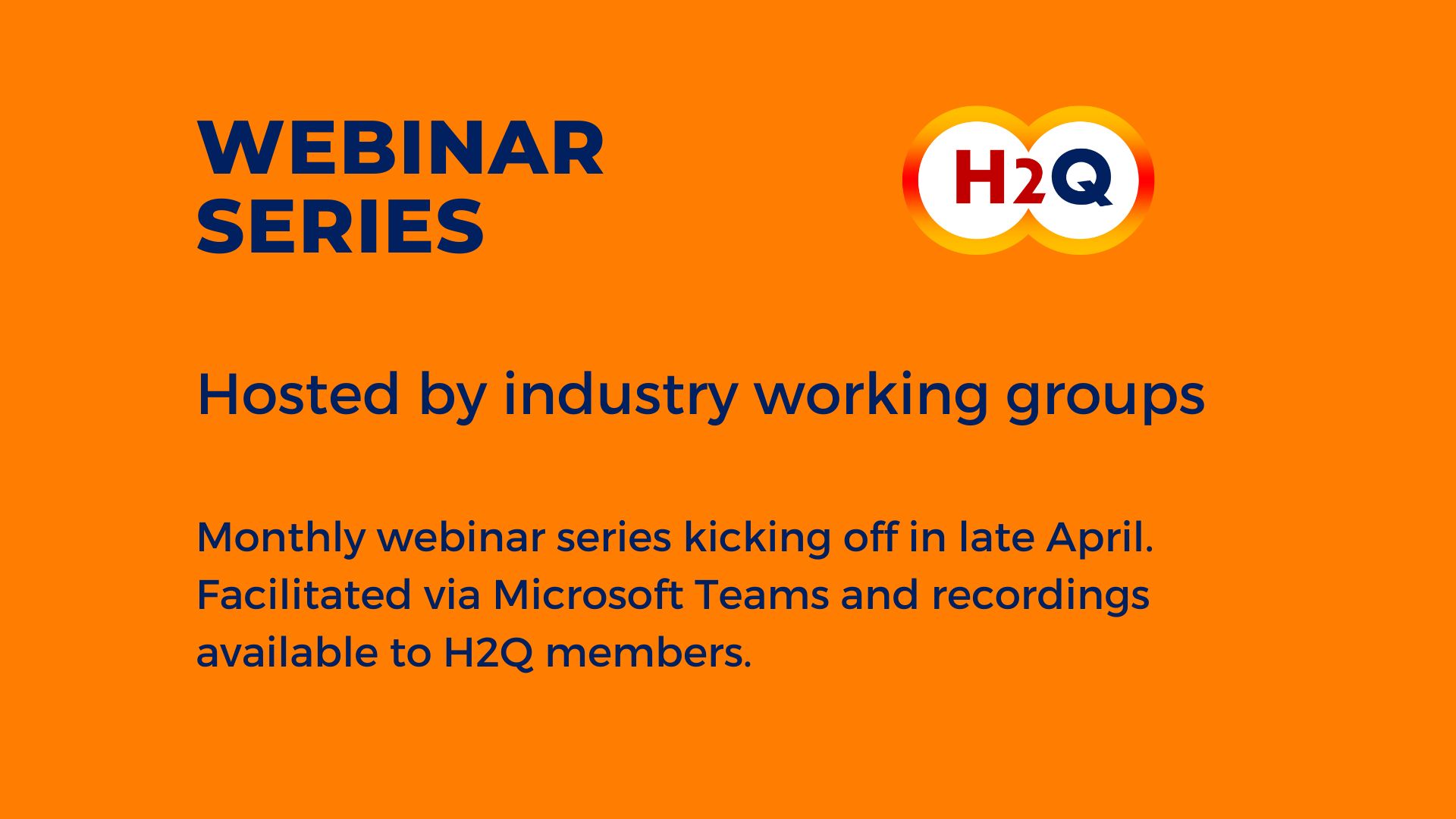 WEBINAR SERIES

H2Q

Hosted by industry working groups

Monthly webinar series kicking off in late April. Facilitated via Microsoft Teams and recordings available to H2Q members.